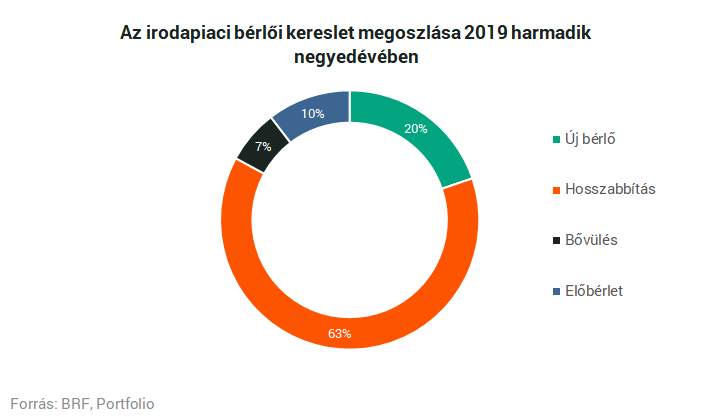 Az irodapiaci bérlői kereslet megoszlása 2019 harmadik negyedévében

10%
20%
7%
63%

Új bérlő
Hosszabbítás
Bővülés
Előbérlet

Forrás: BRF, Portfolio